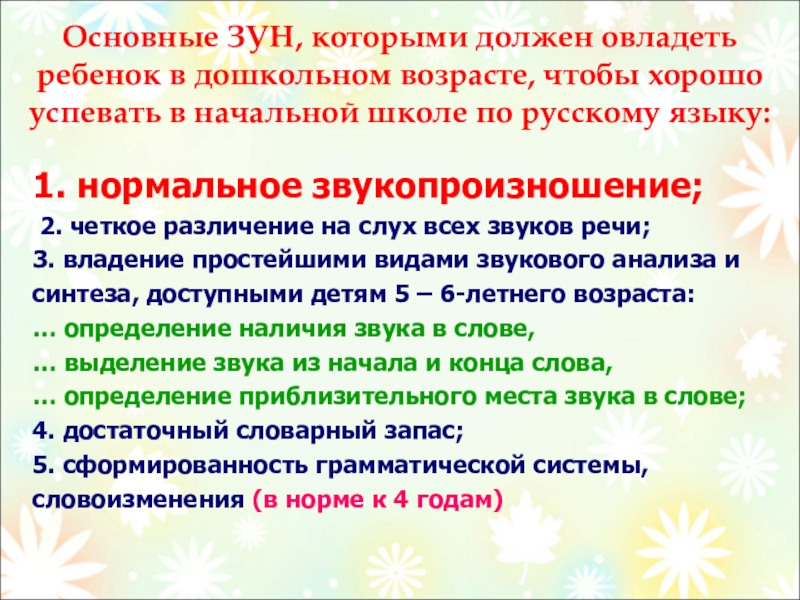 Основные ЗУН, которыми должен овладеть ребенок в дошкольном возрасте, чтобы хорошо успевать в начальной школе по русскому языку:

1. нормальное звукопроизношение;

2. четкое различение на слух всех звуков речи;

3. владение простейшими видами звукового анализа и синтеза, доступными детям 5 – 6-летнего возраста:

… определение наличия звука в слове,

… выделение звука из начала и конца слова,

… определение приблизительного места звука в слове;

4. достаточный словарный запас;

5. сформированность грамматической системы, словоизменения (в норме к 4 годам)